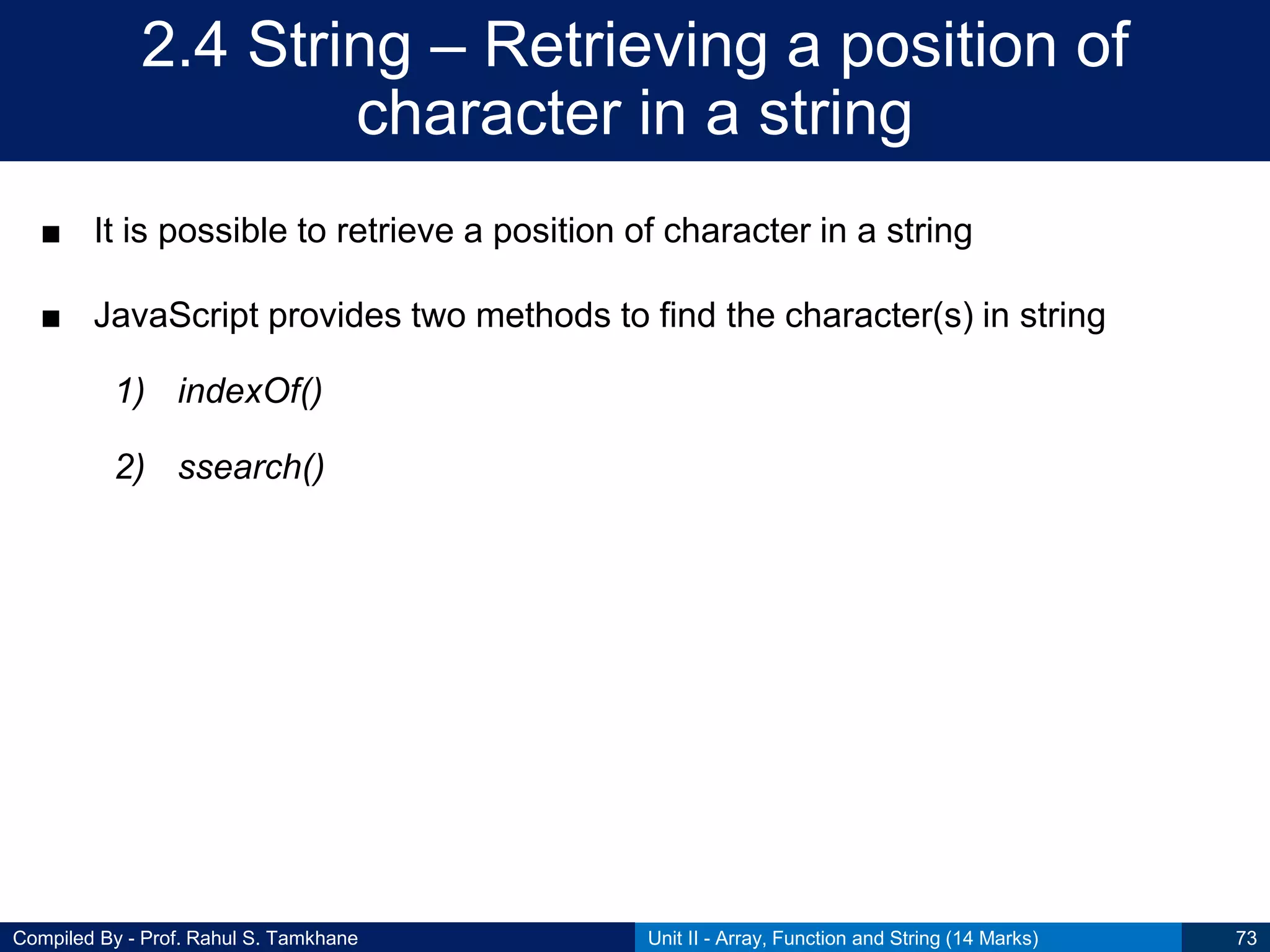 2.4 String – Retrieving a position of character in a string

■ It is possible to retrieve a position of character in a string

■ JavaScript provides two methods to find the character(s) in string

1) indexOf()

2) ssearch()

Compiled By - Prof. Rahul S. Tamkhane

Unit II - Array, Function and String (14 Marks)

73